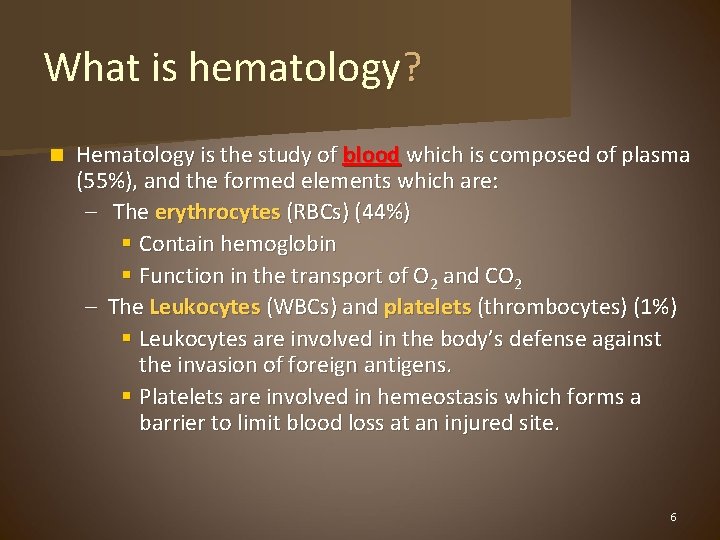 What is hematology?

Hematology is the study of blood which is composed of plasma (55%), and the formed elements which are:

– The erythrocytes (RBCs) (44%)

Contain hemoglobin

Function in the transport of $O_2$ and $CO_2$

– The Leukocytes (WBCs) and platelets (thrombocytes) (1%)

Leukocytes are involved in the body's defense against the invasion of foreign antigens.

Platelets are involved in hemeostasis which forms a barrier to limit blood loss at an injured site.

6